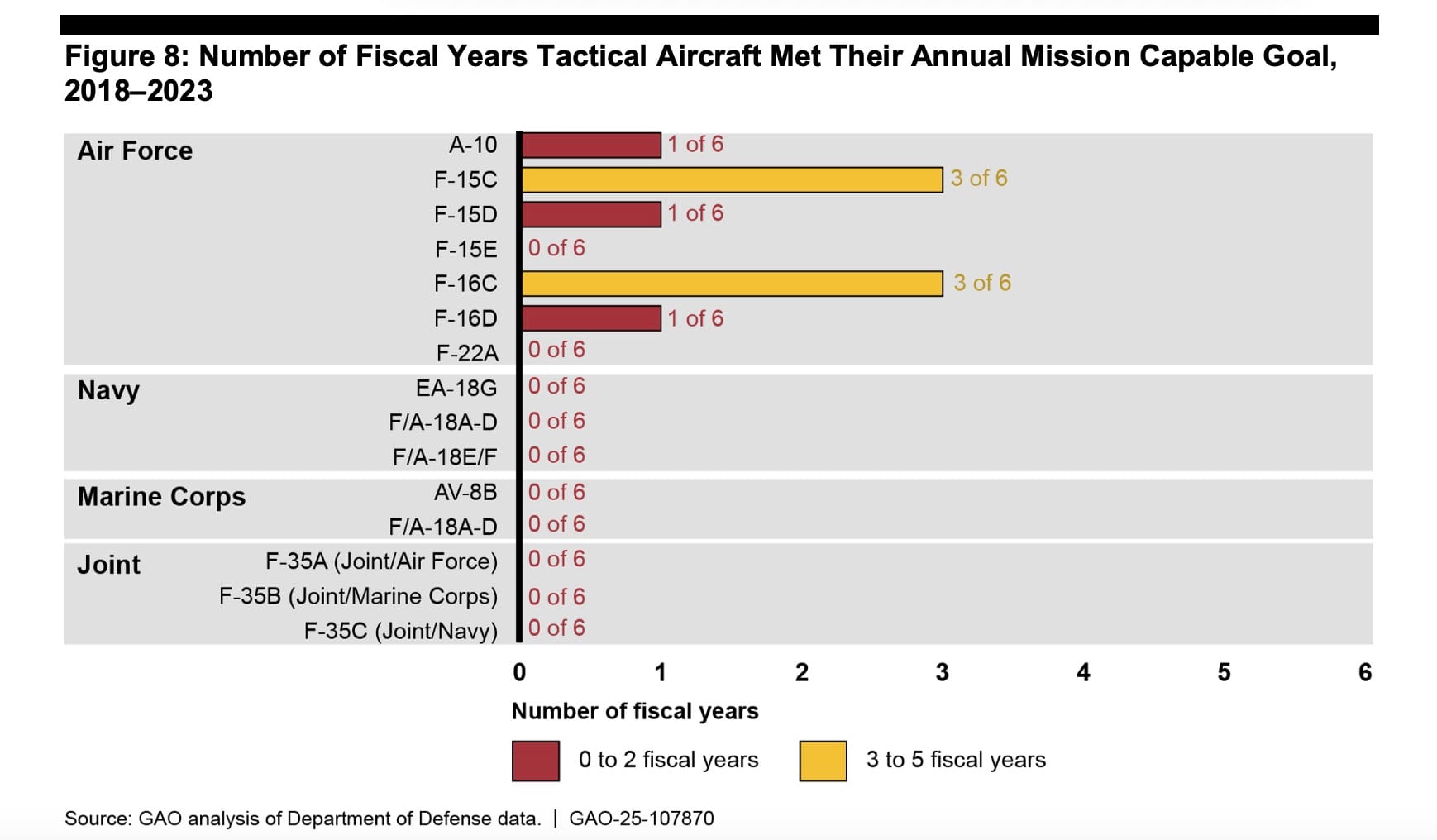 Figure 8: Number of Fiscal Years Tactical Aircraft Met Their Annual Mission Capable Goal, 2018–2023

Air Force
A-10 1 of 6
F-15C 3 of 6
F-15D 1 of 6
F-15E 0 of 6
F-16C 3 of 6
F-16D 1 of 6
F-22A 0 of 6

Navy
EA-18G 0 of 6
F/A-18A-D 0 of 6
F/A-18E/F 0 of 6

Marine Corps
AV-8B 0 of 6
F/A-18A-D 0 of 6

Joint
F-35A (Joint/Air Force) 0 of 6
F-35B (Joint/Marine Corps) 0 of 6
F-35C (Joint/Navy) 0 of 6

0 1 2 3 4 5 6
Number of fiscal years

0 to 2 fiscal years
3 to 5 fiscal years

Source: GAO analysis of Department of Defense data. | GAO-25-107870